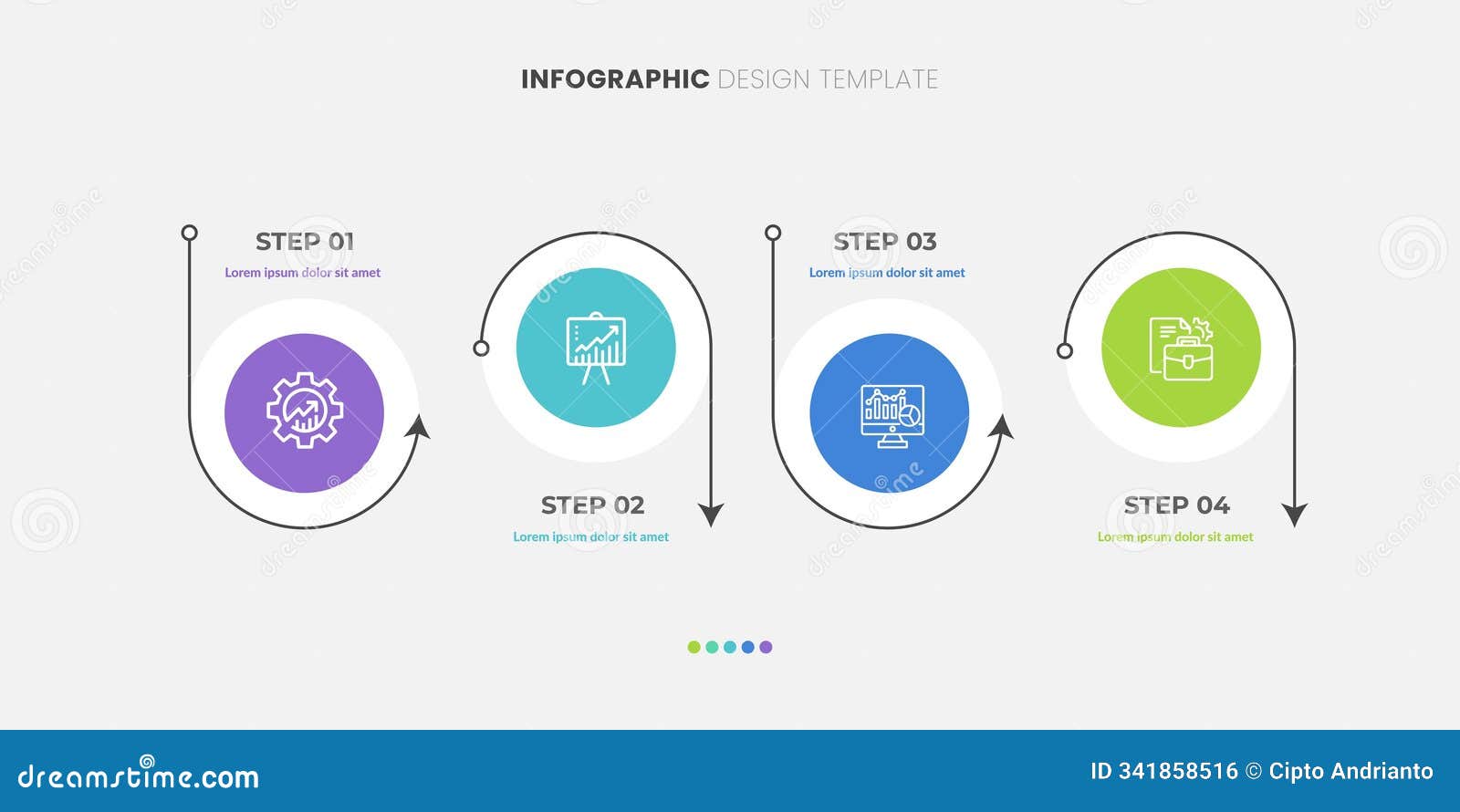 INFOGRAPHIC DESIGN TEMPLATE

STEP 01
Lorem ipsum dolor sit amet

STEP 02
Lorem ipsum dolor sit amet

STEP 03
Lorem ipsum dolor sit amet

STEP 04
Lorem ipsum dolor sit amet

dreamstime.com

ID 341858516 © Cipto Andrianto